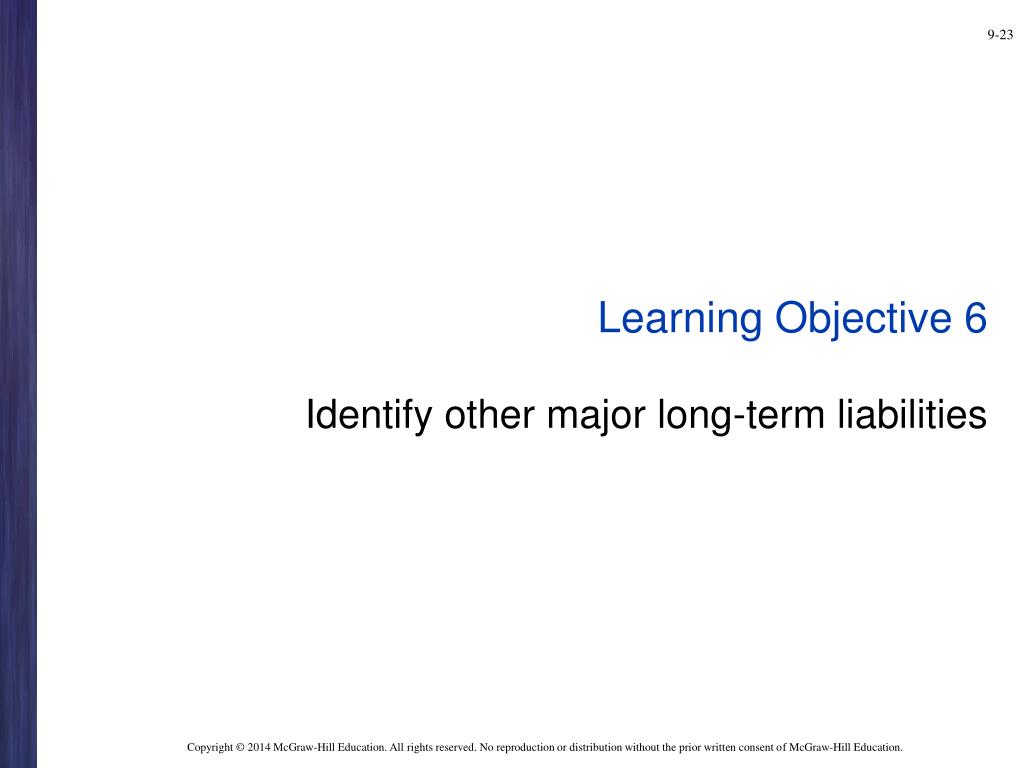 9-23

Learning Objective 6

Identify other major long-term liabilities

Copyright © 2014 McGraw-Hill Education. All rights reserved. No reproduction or distribution without the prior written consent of McGraw-Hill Education.